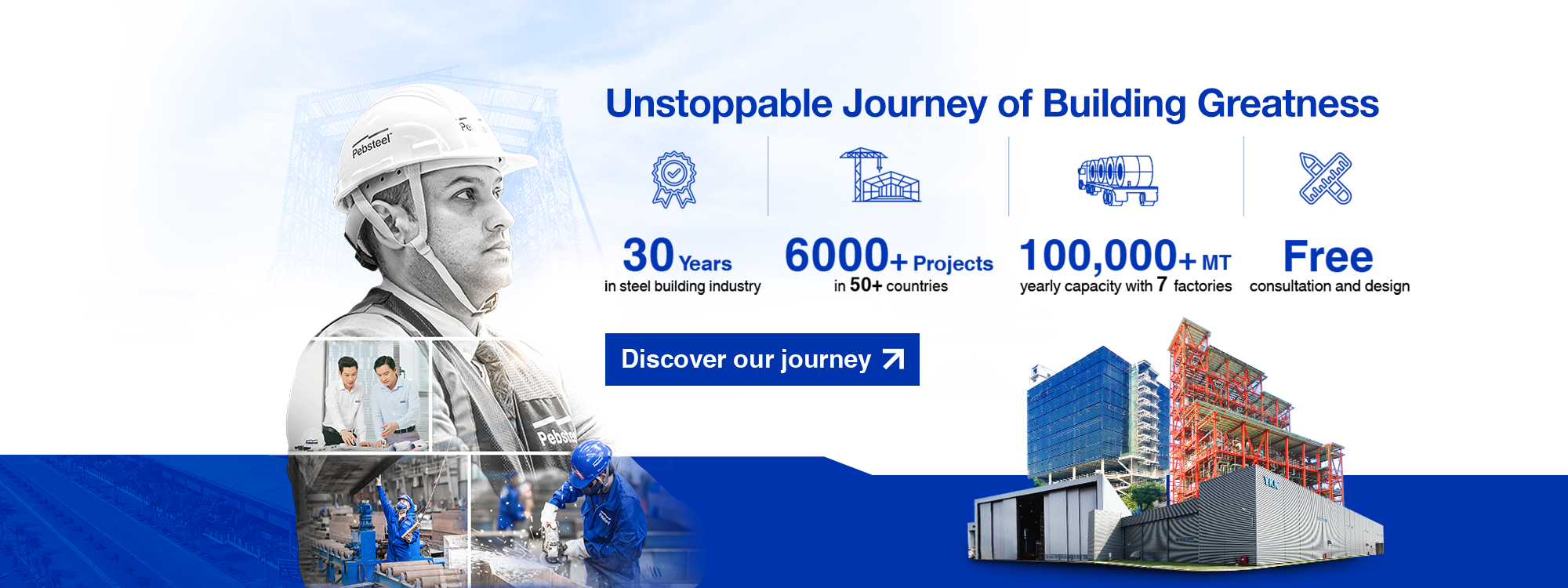 Pebsteel

Unstoppable Journey of Building Greatness

30 Years
in steel building industry

6000+ Projects
in 50+ countries

100,000+ MT
yearly capacity with 7 factories

Free
consultation and design

Discover our journey

Pebsteel